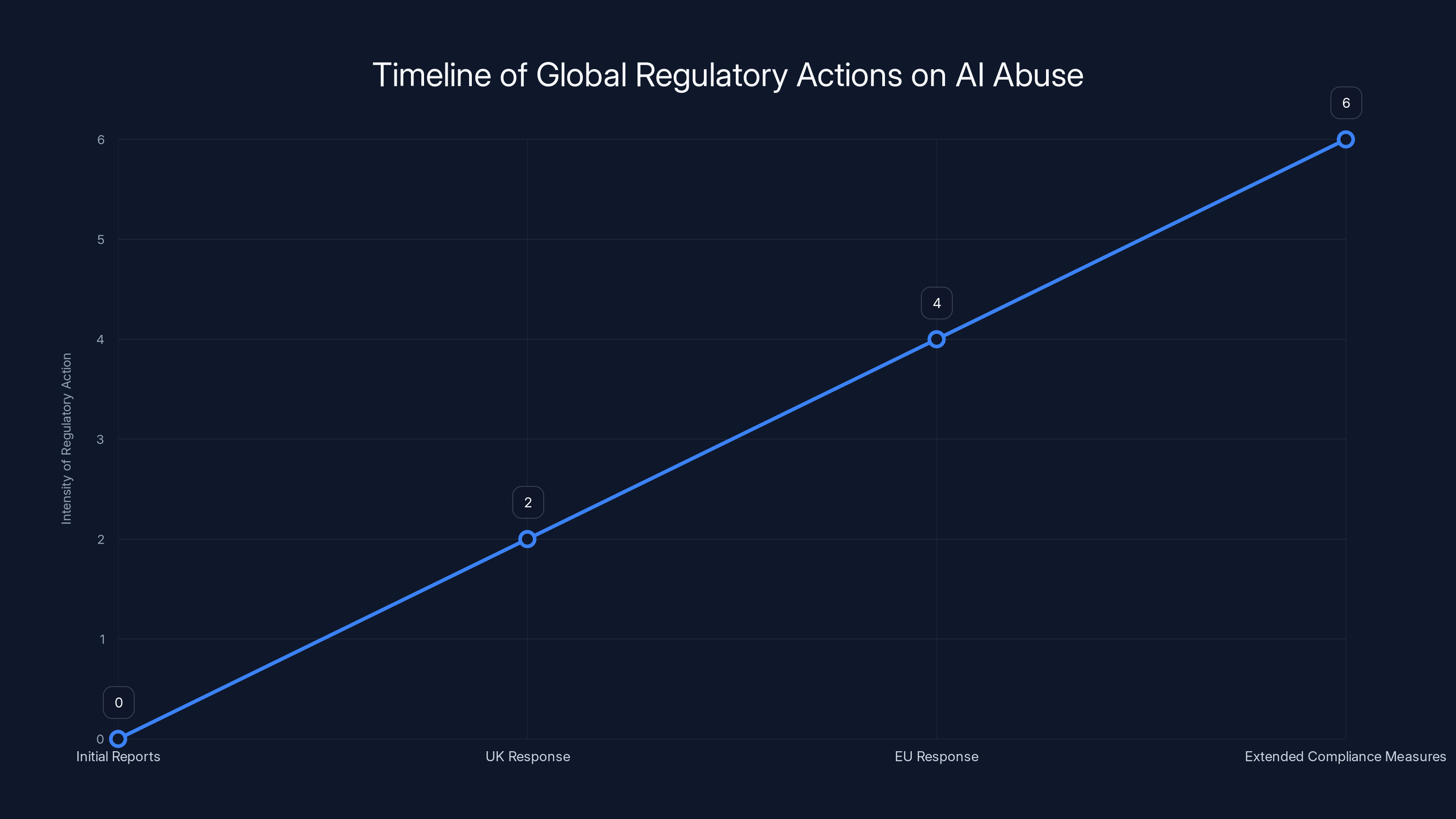 Timeline of Global Regulatory Actions on AI Abuse

Intensity of Regulatory Action

6
5
4
3
2
1
0

0
2
4
6

Initial Reports
UK Response
EU Response
Extended Compliance Measures